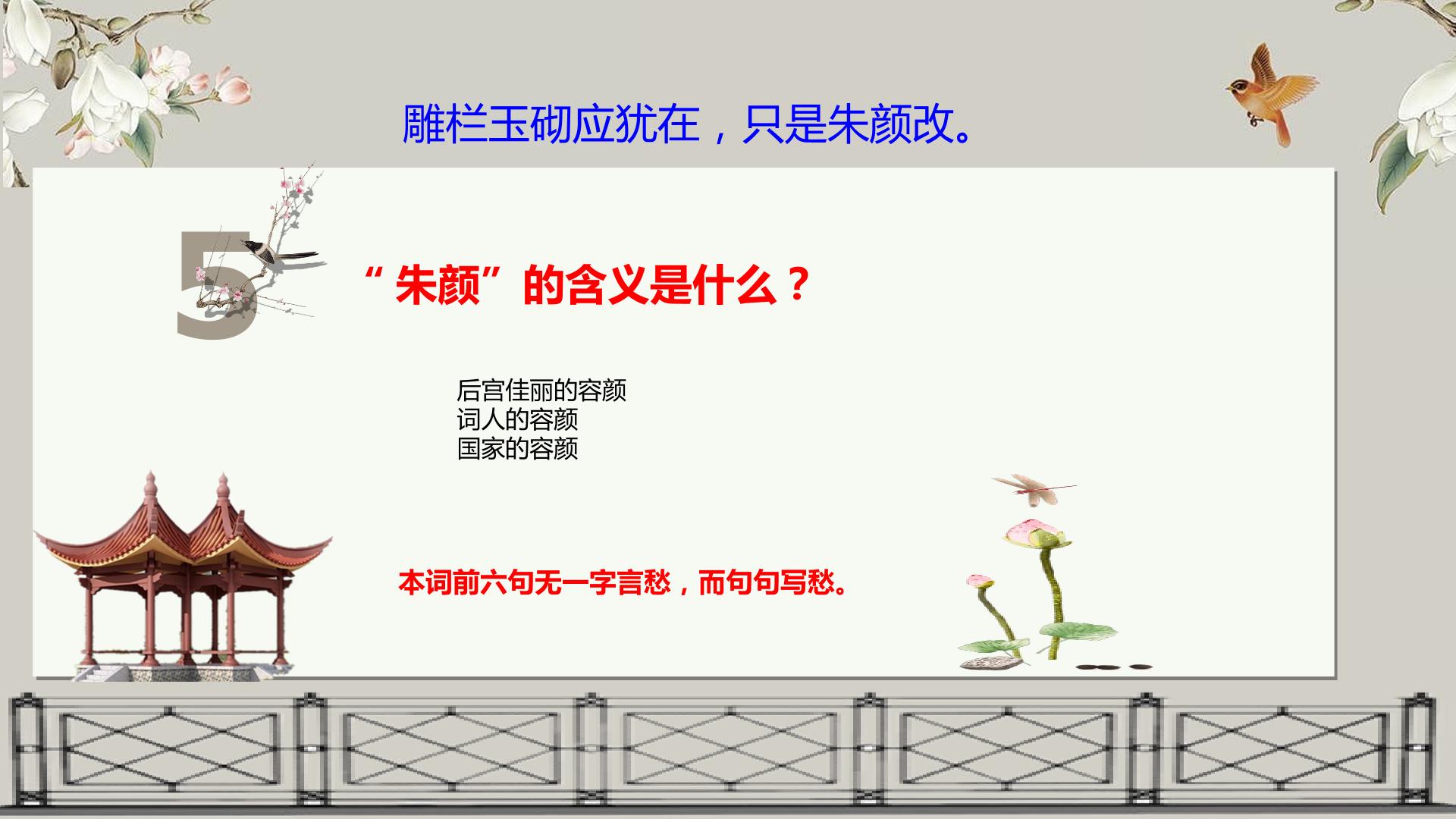 雕栏玉砌应犹在，只是朱颜改。

5

“朱颜”的含义是什么？

后宫佳丽的容颜
词人的容颜
国家的容颜

本词前六句无一字言愁，而句句写愁。